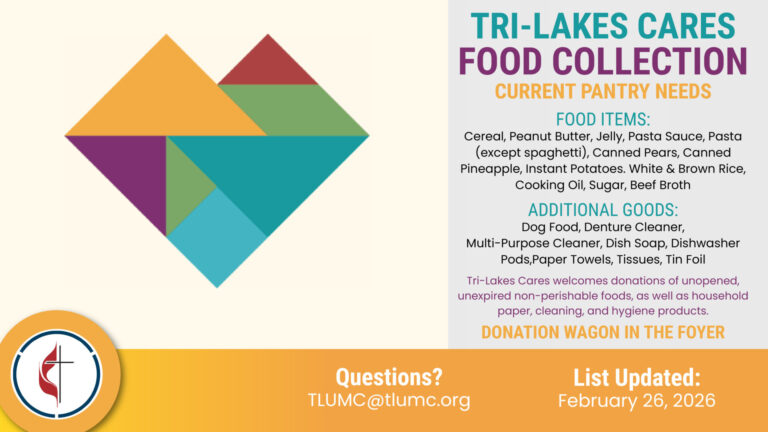 TRI-LAKES CARES
FOOD COLLECTION
CURRENT PANTRY NEEDS

FOOD ITEMS:
Cereal, Peanut Butter, Jelly, Pasta Sauce, Pasta (except spaghetti), Canned Pears, Canned Pineapple, Instant Potatoes. White & Brown Rice, Cooking Oil, Sugar, Beef Broth

ADDITIONAL GOODS:
Dog Food, Denture Cleaner, Multi-Purpose Cleaner, Dish Soap, Dishwasher Pods,Paper Towels, Tissues, Tin Foil

Tri-Lakes Cares welcomes donations of unopened, unexpired non-perishable foods, as well as household paper, cleaning, and hygiene products.

DONATION WAGON IN THE FOYER

Questions?
TLUMC@tlumc.org

List Updated:
February 26, 2026